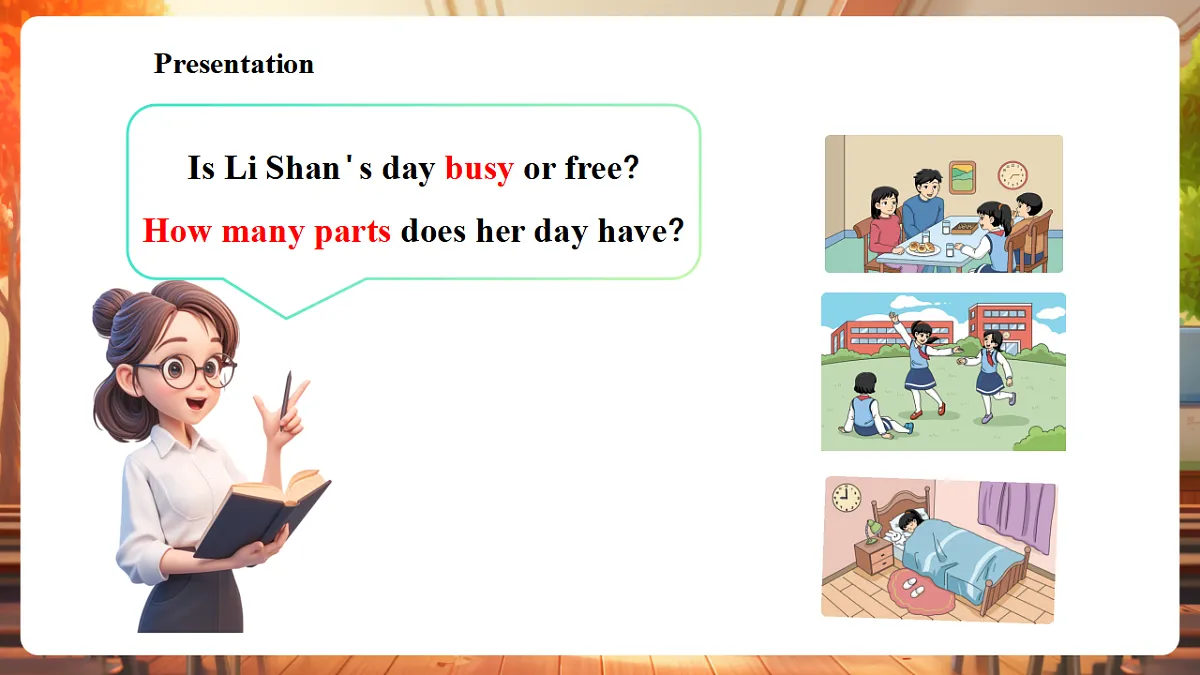 Presentation

Is Li Shan's day busy or free?

How many parts does her day have?